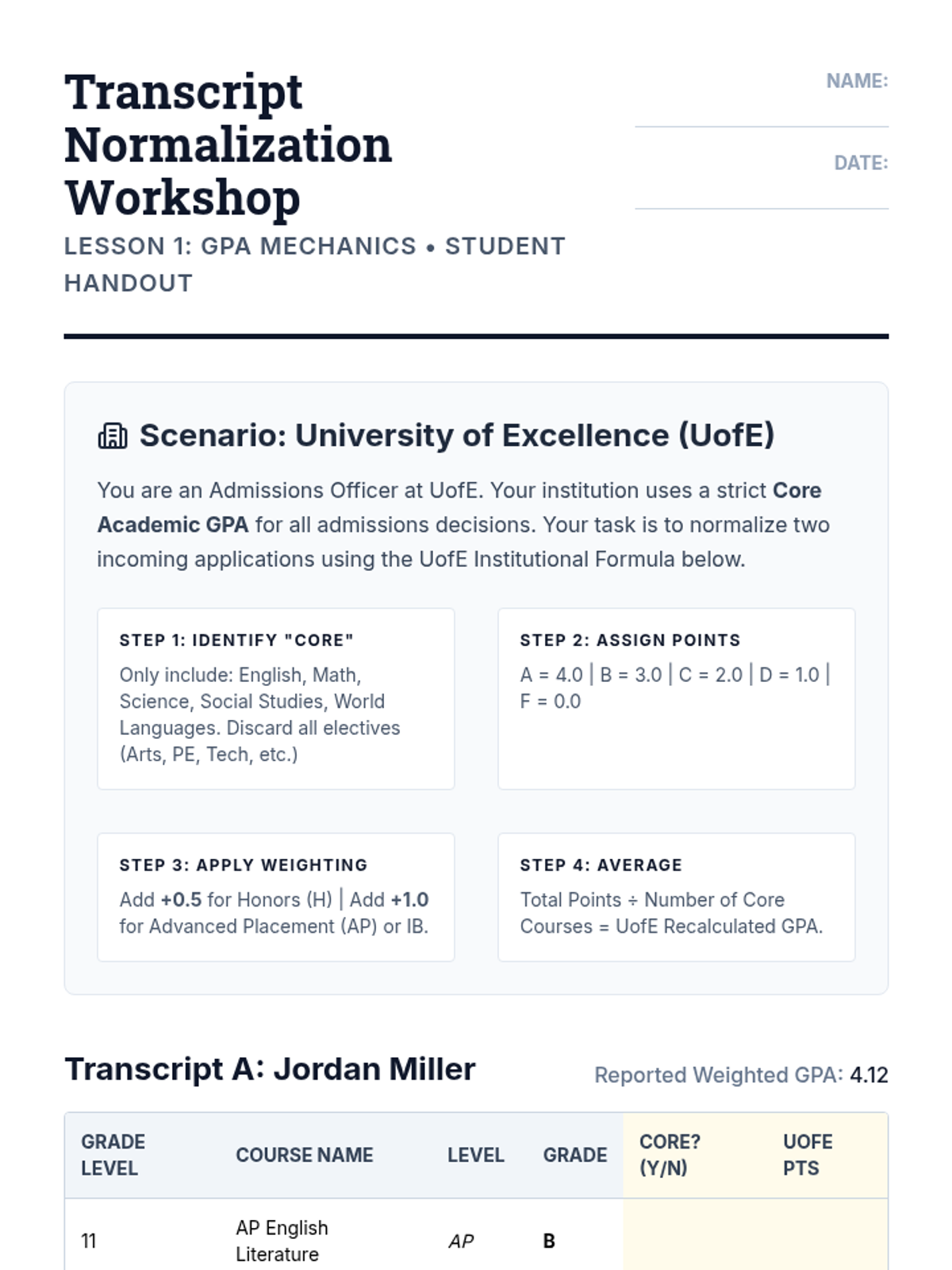 Transcript Normalization Workshop

LESSON 1: GPA MECHANICS • STUDENT HANDOUT

NAME:

DATE:

Scenario: University of Excellence (UofE)

You are an Admissions Officer at UofE. Your institution uses a strict Core Academic GPA for all admissions decisions. Your task is to normalize two incoming applications using the UofE Institutional Formula below.

STEP 1: IDENTIFY "CORE"
Only include: English, Math, Science, Social Studies, World Languages. Discard all electives (Arts, PE, Tech, etc.)

STEP 2: ASSIGN POINTS
A = 4.0 | B = 3.0 | C = 2.0 | D = 1.0 | F = 0.0

STEP 3: APPLY WEIGHTING
Add +0.5 for Honors (H) | Add +1.0 for Advanced Placement (AP) or IB.

STEP 4: AVERAGE
Total Points ÷ Number of Core Courses = UofE Recalculated GPA.

Transcript A: Jordan Miller

Reported Weighted GPA: 4.12

| GRADE LEVEL | COURSE NAME | LEVEL | GRADE | CORE? (Y/N) | UOFE PTS |
|---|---|---|---|---|---|
| 11 | AP English Literature | AP | B | | |